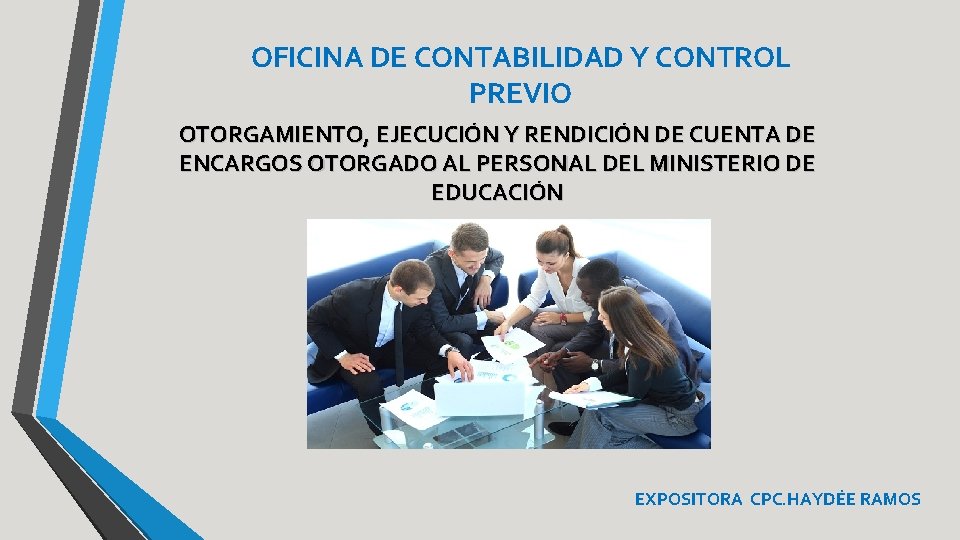 OFICINA DE CONTABILIDAD Y CONTROL PREVIO

OTORGAMIENTO, EJECUCIÓN Y RENDICIÓN DE CUENTA DE ENCARGOS OTORGADO AL PERSONAL DEL MINISTERIO DE EDUCACIÓN

EXPOSITORA CPC.HAYDÉE RAMOS